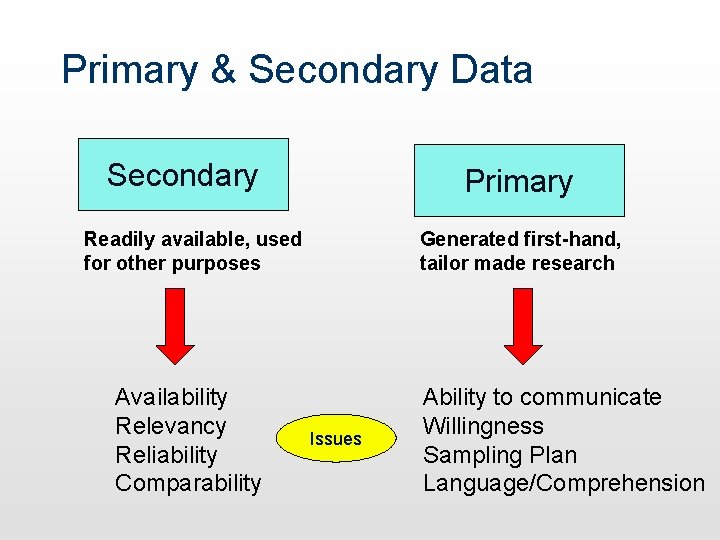 Primary & Secondary Data

Secondary

Readily available, used for other purposes

Availability
Relevancy
Reliability
Comparability

Issues

Primary

Generated first-hand, tailor made research

Ability to communicate
Willingness
Sampling Plan
Language/Comprehension